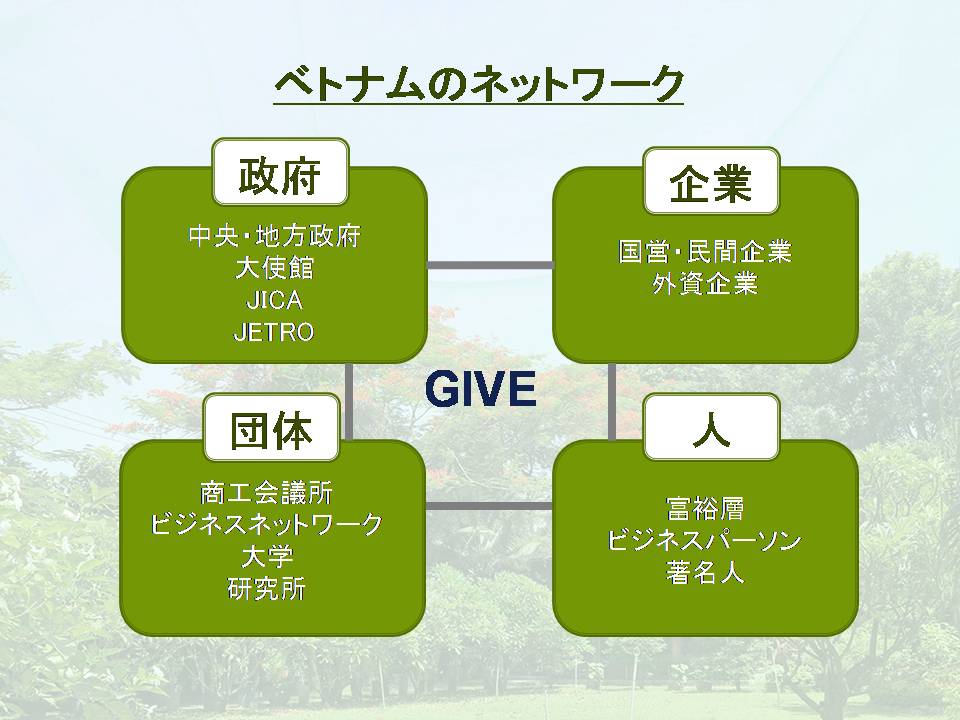 ベトナムのネットワーク

政府

中央・地方政府
大使館
JICA
JETRO

企業

国営・民間企業
外資企業

GIVE

団体

商工会議所
ビジネスネットワーク
大学
研究所

人

富裕層
ビジネスパーソン
著名人